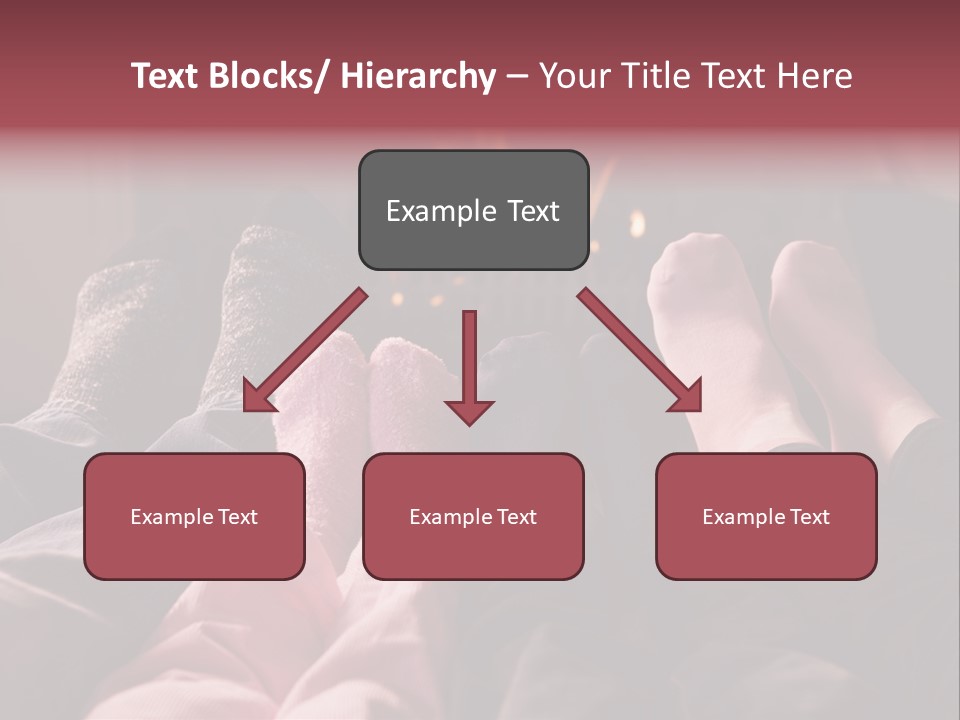 Text Blocks/ Hierarchy – Your Title Text Here

Example Text

Example Text

Example Text

Example Text